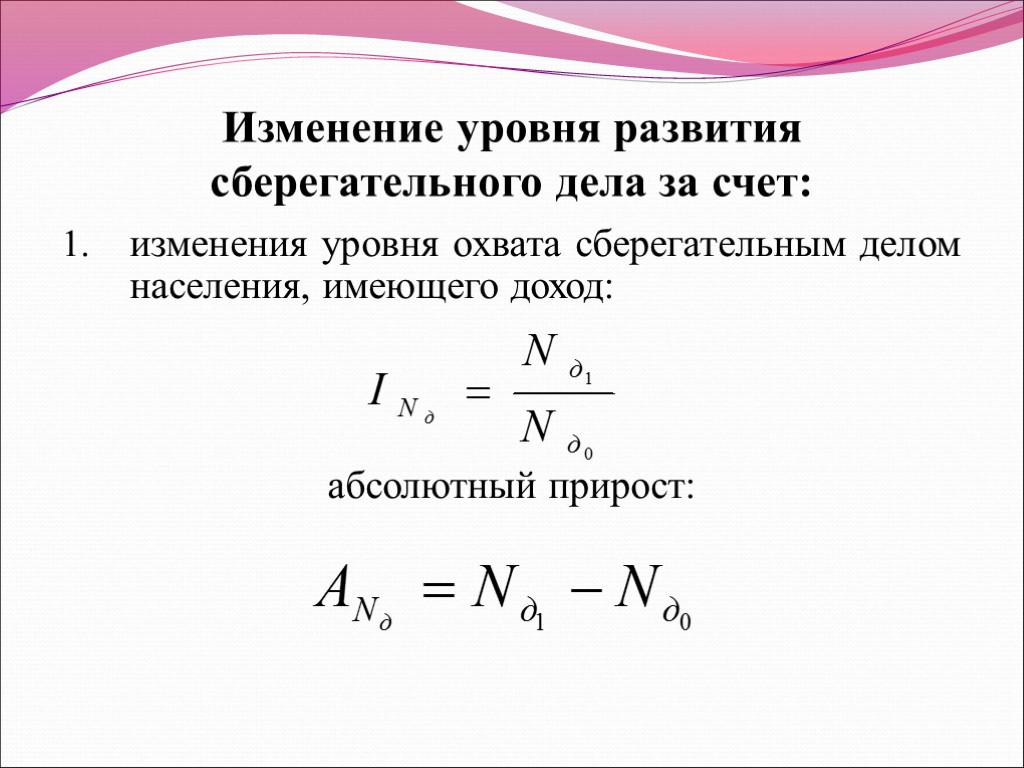 Изменение уровня развития сберегательного дела за счет:

1. изменения уровня охвата сберегательным делом населения, имеющего доход:

$I_{N_{\partial}} = \frac{N_{\partial_1}}{N_{\partial_0}}$

абсолютный прирост:

$A_{N_{\partial}} = N_{\partial_1} - N_{\partial_0}$